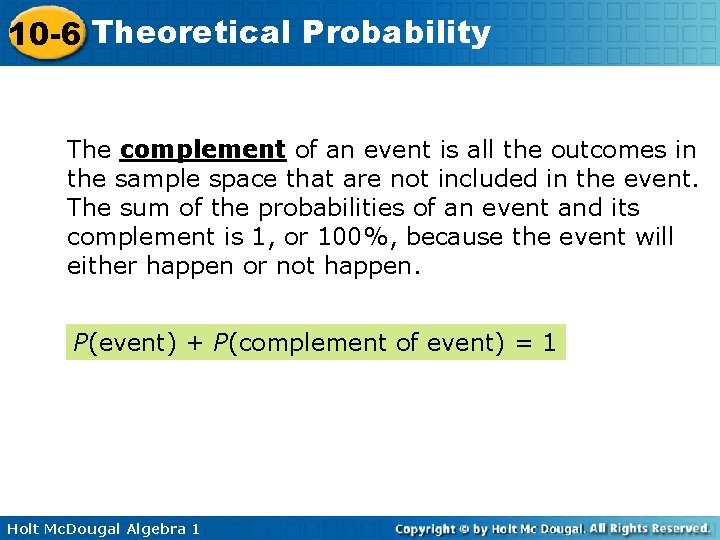 10-6 Theoretical Probability

The complement of an event is all the outcomes in the sample space that are not included in the event. The sum of the probabilities of an event and its complement is 1, or 100%, because the event will either happen or not happen.

$P(\text{event}) + P(\text{complement of event}) = 1$

Holt McDougal Algebra 1

Copyright © by Holt Mc Dougal. All Rights Reserved.